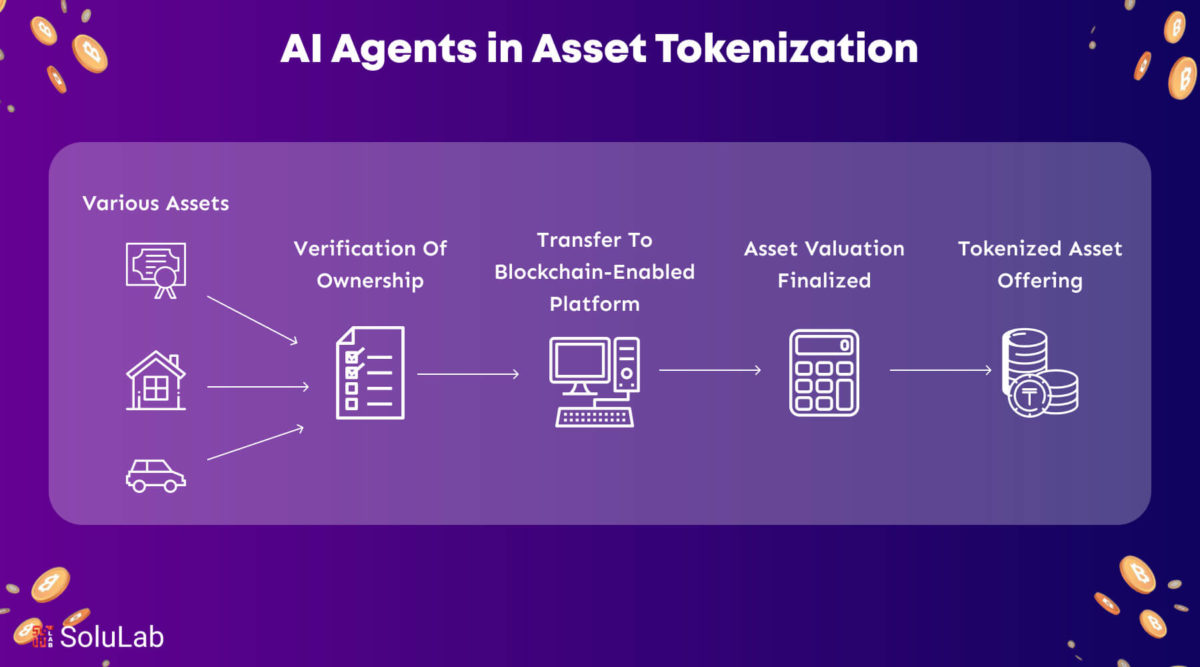 AI Agents in Asset Tokenization

Various Assets

Verification Of Ownership

Transfer To Blockchain-Enabled Platform

Asset Valuation Finalized

Tokenized Asset Offering

SoluLab